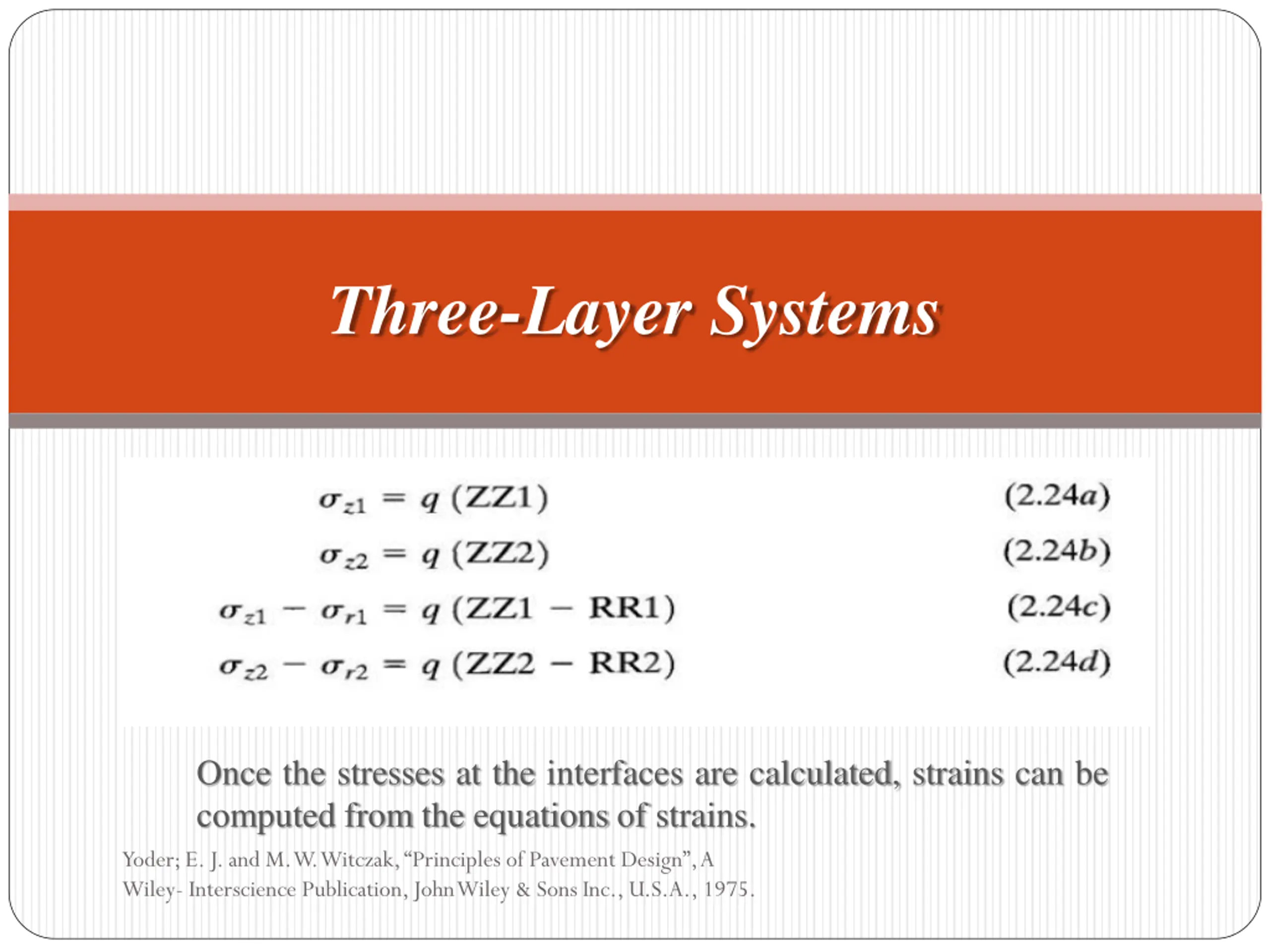 Three-Layer Systems

$\sigma_{z1} = q\,(ZZ1)$ (2.24a)

$\sigma_{z2} = q\,(ZZ2)$ (2.24b)

$\sigma_{z1} - \sigma_{r1} = q\,(ZZ1 - RR1)$ (2.24c)

$\sigma_{z2} - \sigma_{r2} = q\,(ZZ2 - RR2)$ (2.24d)

Once the stresses at the interfaces are calculated, strains can be computed from the equations of strains.

Yoder; E. J. and M. W. Witczak, “Principles of Pavement Design”, A Wiley- Interscience Publication, John Wiley & Sons Inc., U.S.A., 1975.